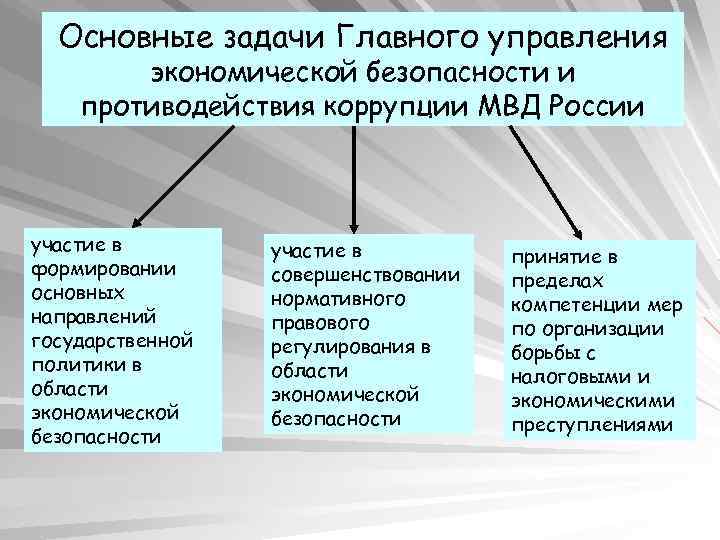 Основные задачи Главного управления экономической безопасности и противодействия коррупции МВД России

участие в формировании основных направлений государственной политики в области экономической безопасности

участие в совершенствовании нормативного правового регулирования в области экономической безопасности

принятие в пределах компетенции мер по организации борьбы с налоговыми и экономическими преступлениями